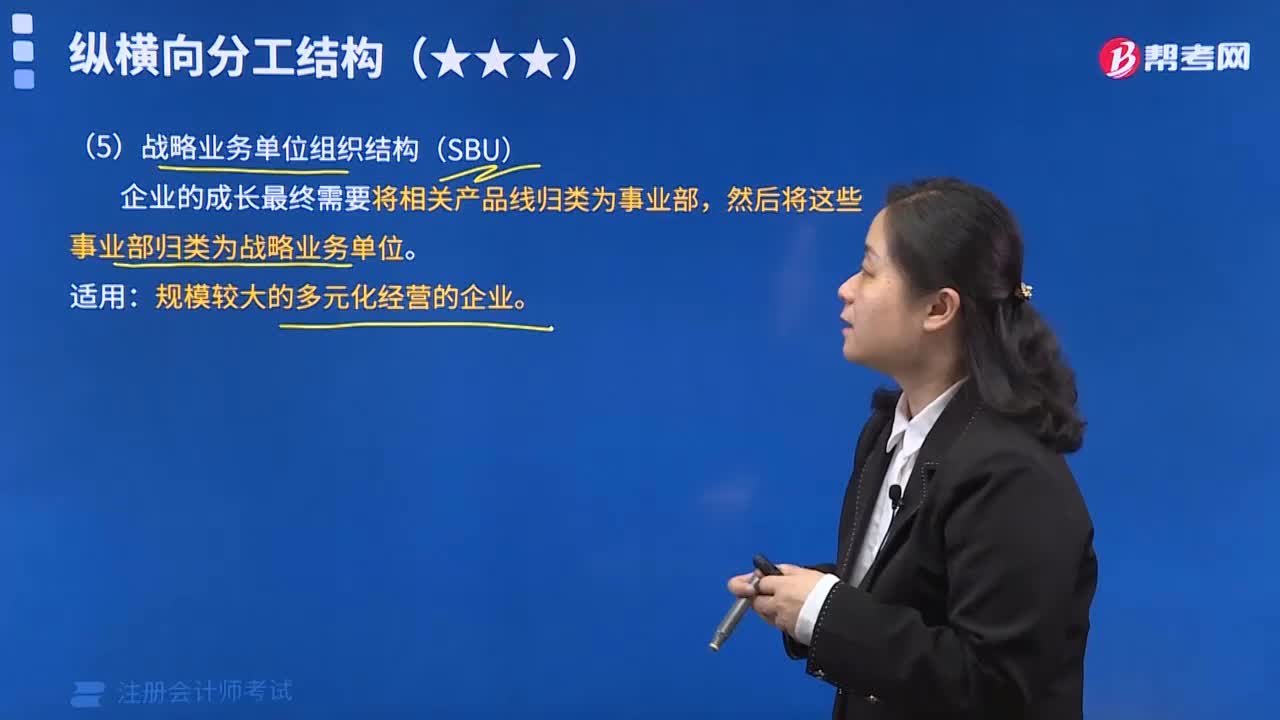 纵横向分工结构（★★★）

帮考网

（5）战略业务单位组织结构（SBU）

企业的成长最终需要将相关产品线归类为事业部，然后将这些事业部归类为战略业务单位。

适用：规模较大的多元化经营的企业。

注册会计师考试